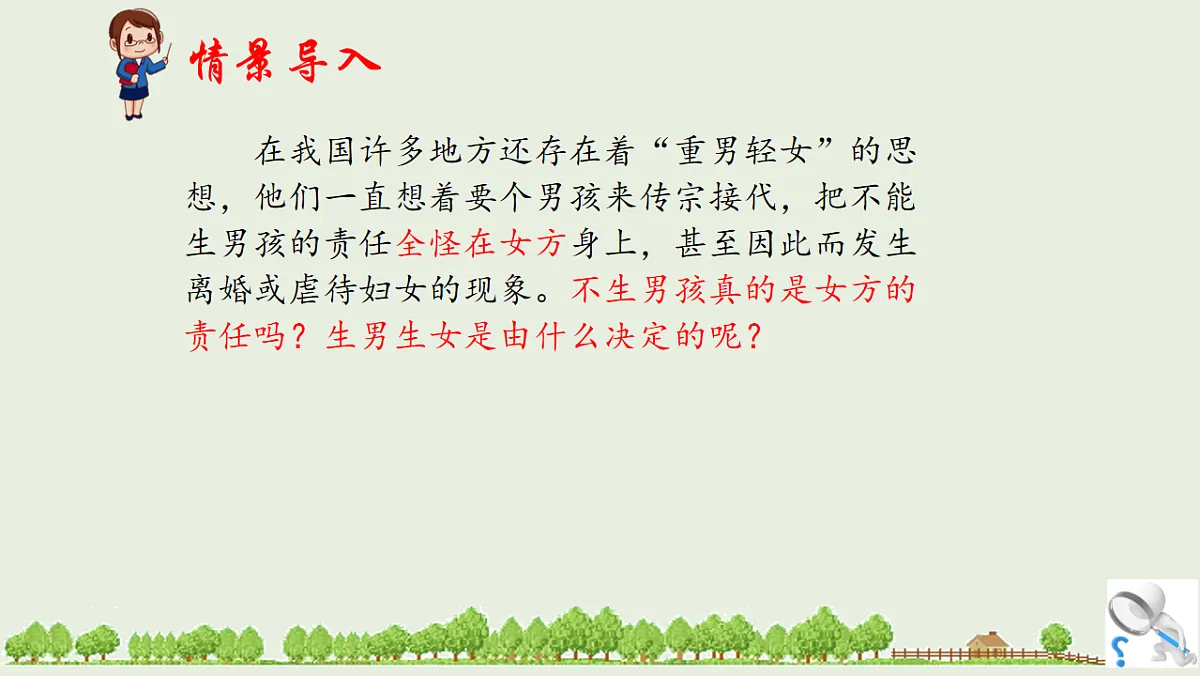 情景导入

在我国许多地方还存在着“重男轻女”的思想，他们一直想着要个男孩来传宗接代，把不能生男孩的责任全怪在女方身上，甚至因此而发生离婚或虐待妇女的现象。不生男孩真的是女方的责任吗？生男生女是由什么决定的呢？